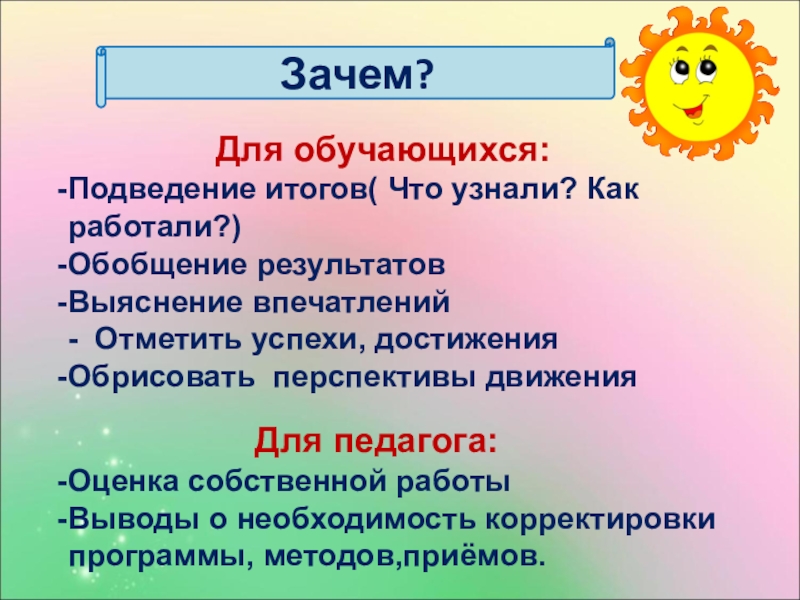 Зачем?

Для обучающихся:

-Подведение итогов( Что узнали? Как работали?)
-Обобщение результатов
-Выяснение впечатлений
- Отметить успехи, достижения
-Обрисовать перспективы движения

Для педагога:

-Оценка собственной работы
-Выводы о необходимость корректировки программы, методов,приёмов.